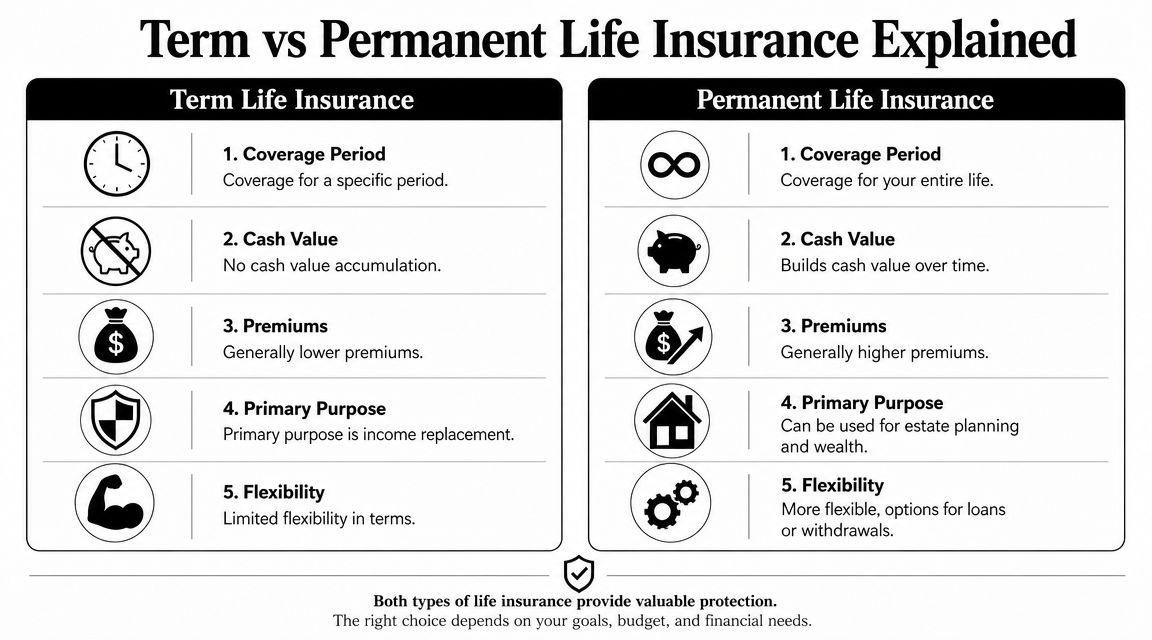 Term vs Permanent Life Insurance Explained

Term Life Insurance

1. Coverage Period
Coverage for a specific period.

2. Cash Value
No cash value accumulation.

3. Premiums
Generally lower premiums.

4. Primary Purpose
Primary purpose is income replacement.

5. Flexibility
Limited flexibility in terms.

Permanent Life Insurance

1. Coverage Period
Coverage for your entire life.

2. Cash Value
Builds cash value over time.

3. Premiums
Generally higher premiums.

4. Primary Purpose
Can be used for estate planning and wealth.

5. Flexibility
More flexible, options for loans or withdrawals.

Both types of life insurance provide valuable protection.
The right choice depends on your goals, budget, and financial needs.